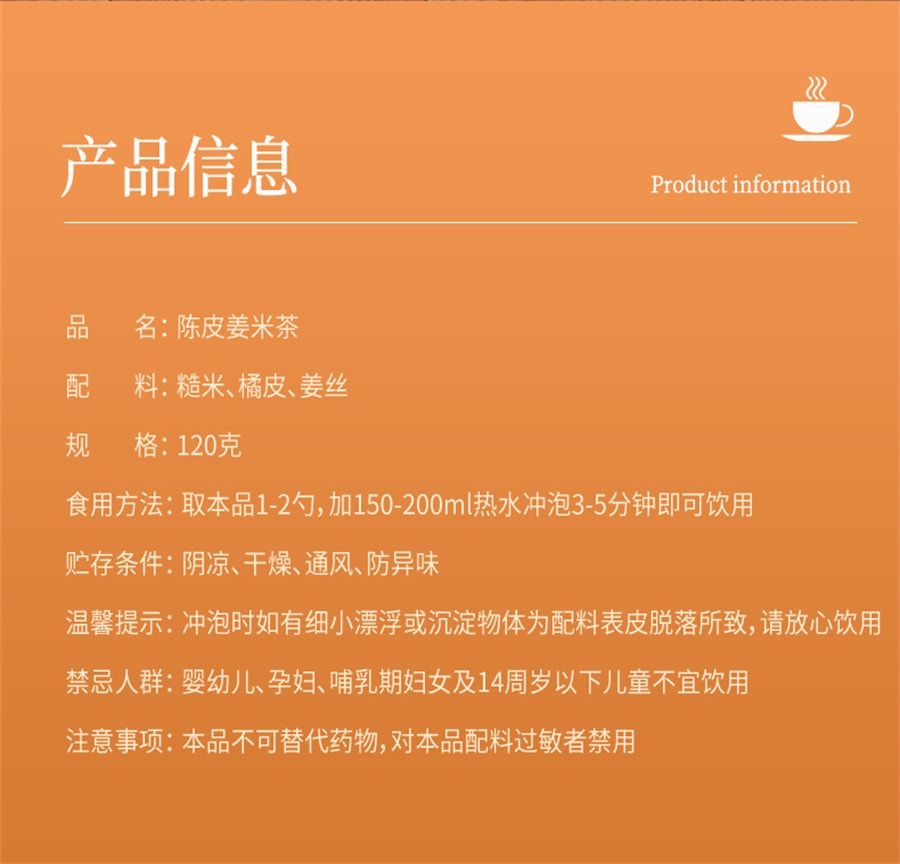 产品信息

Product information

品　　名：陈皮姜米茶

配　　料：糙米、橘皮、姜丝

规　　格：120克

食用方法：取本品1-2勺，加150-200ml热水冲泡3-5分钟即可饮用

贮存条件：阴凉、干燥、通风、防异味

温馨提示：冲泡时如有细小漂浮或沉淀物体为配料表皮脱落所致，请放心饮用

禁忌人群：婴幼儿、孕妇、哺乳期妇女及14周岁以下儿童不宜饮用

注意事项：本品不可替代药物，对本品配料过敏者禁用